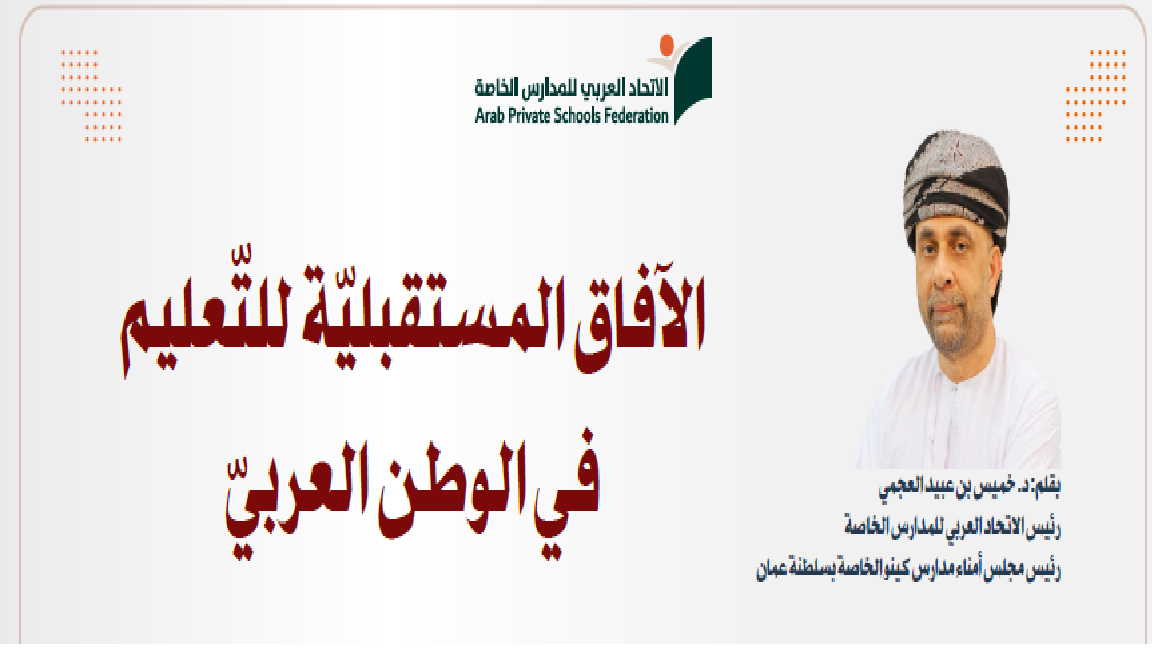 الاتحاد العربي للمدارس الخاصة
Arab Private Schools Federation

الآفاق المستقبليّة للتّعليم
في الوطن العربيّ

بقلم: د. خميس بن عبيد العجمي
رئيس الاتحاد العربي للمدارس الخاصة
رئيس مجلس أمناء مدارس كينو الخاصة بسلطنة عمان